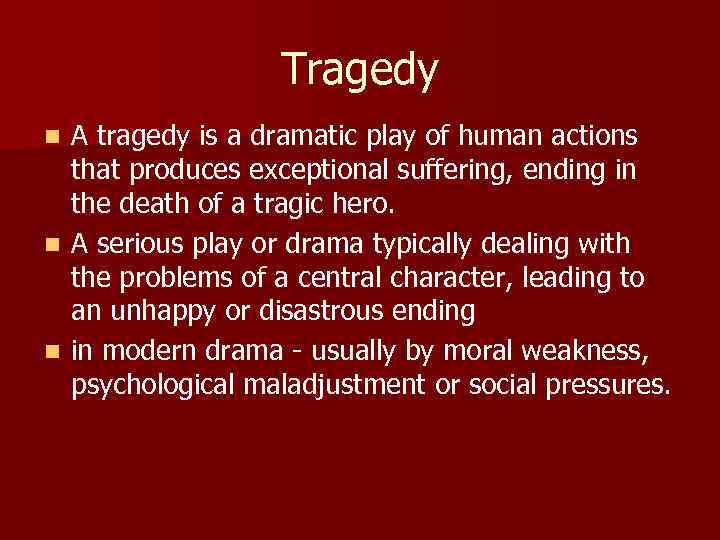 Tragedy

- A tragedy is a dramatic play of human actions that produces exceptional suffering, ending in the death of a tragic hero.
- A serious play or drama typically dealing with the problems of a central character, leading to an unhappy or disastrous ending
- in modern drama - usually by moral weakness, psychological maladjustment or social pressures.